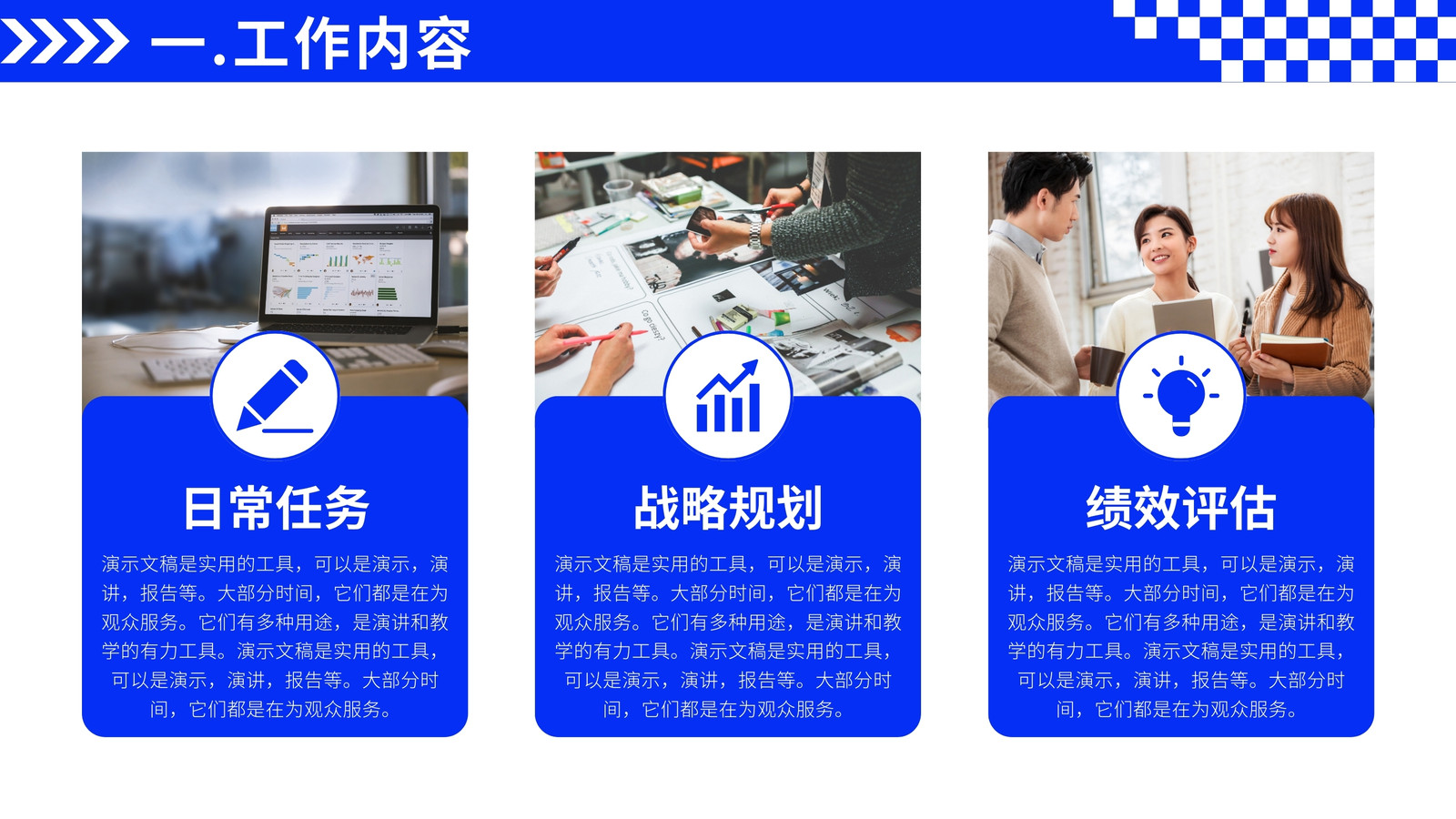 一.工作内容

日常任务

演示文稿是实用的工具，可以是演示，演讲，报告等。大部分时间，它们都是在为观众服务。它们有多种用途，是演讲和教学的有力工具。演示文稿是实用的工具，可以是演示，演讲，报告等。大部分时间，它们都是在为观众服务。

战略规划

演示文稿是实用的工具，可以是演示，演讲，报告等。大部分时间，它们都是在为观众服务。它们有多种用途，是演讲和教学的有力工具。演示文稿是实用的工具，可以是演示，演讲，报告等。大部分时间，它们都是在为观众服务。

绩效评估

演示文稿是实用的工具，可以是演示，演讲，报告等。大部分时间，它们都是在为观众服务。它们有多种用途，是演讲和教学的有力工具。演示文稿是实用的工具，可以是演示，演讲，报告等。大部分时间，它们都是在为观众服务。